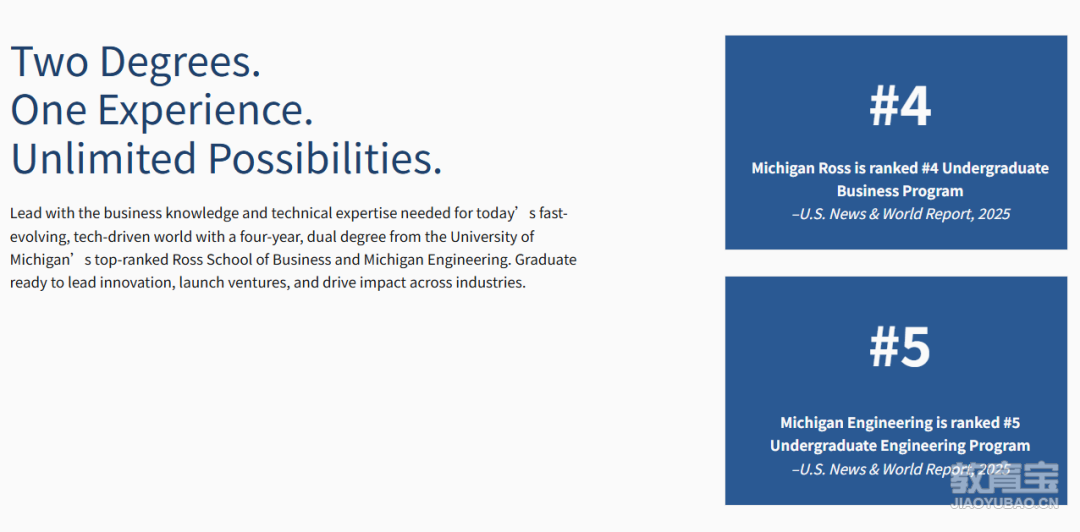 Two Degrees.
One Experience.
Unlimited Possibilities.

Lead with the business knowledge and technical expertise needed for today’s fast-evolving, tech-driven world with a four-year, dual degree from the University of Michigan’s top-ranked Ross School of Business and Michigan Engineering. Graduate ready to lead innovation, launch ventures, and drive impact across industries.

#4

Michigan Ross is ranked #4 Undergraduate Business Program
–U.S. News & World Report, 2025

#5

Michigan Engineering is ranked #5 Undergraduate Engineering Program
–U.S. News & World Report, 2025

教育宝
JIAOYUBAO.CN